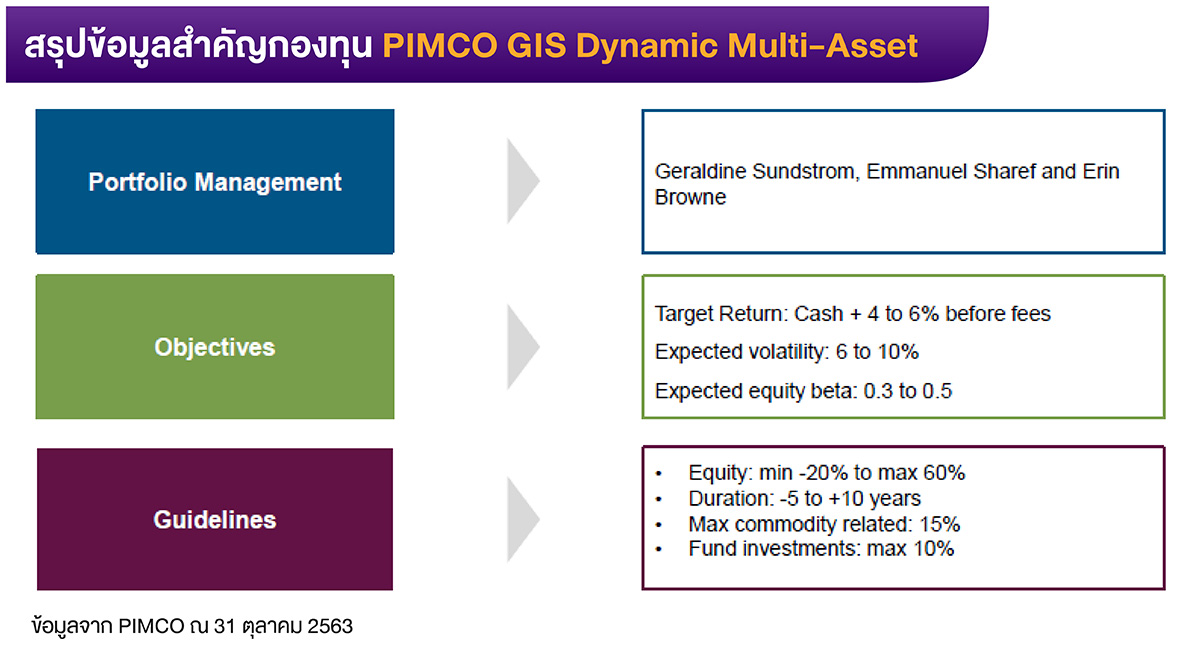 สรุปข้อมูลสำคัญกองทุน PIMCO GIS Dynamic Multi-Asset

Portfolio Management

Geraldine Sundstrom, Emmanuel Sharef and Erin Browne

Objectives

Target Return: Cash + 4 to 6% before fees

Expected volatility: 6 to 10%

Expected equity beta: 0.3 to 0.5

Guidelines

• Equity: min -20% to max 60%
• Duration: -5 to +10 years
• Max commodity related: 15%
• Fund investments: max 10%

ข้อมูลจาก PIMCO ณ 31 ตุลาคม 2563